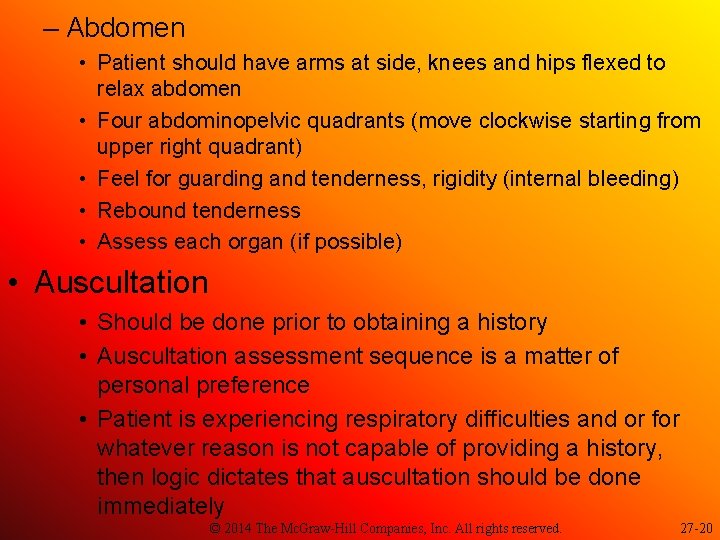 – Abdomen

• Patient should have arms at side, knees and hips flexed to relax abdomen

• Four abdominopelvic quadrants (move clockwise starting from upper right quadrant)

• Feel for guarding and tenderness, rigidity (internal bleeding)

• Rebound tenderness

• Assess each organ (if possible)

• Auscultation

• Should be done prior to obtaining a history

• Auscultation assessment sequence is a matter of personal preference

• Patient is experiencing respiratory difficulties and or for whatever reason is not capable of providing a history, then logic dictates that auscultation should be done immediately

© 2014 The McGraw-Hill Companies, Inc. All rights reserved.

27-20